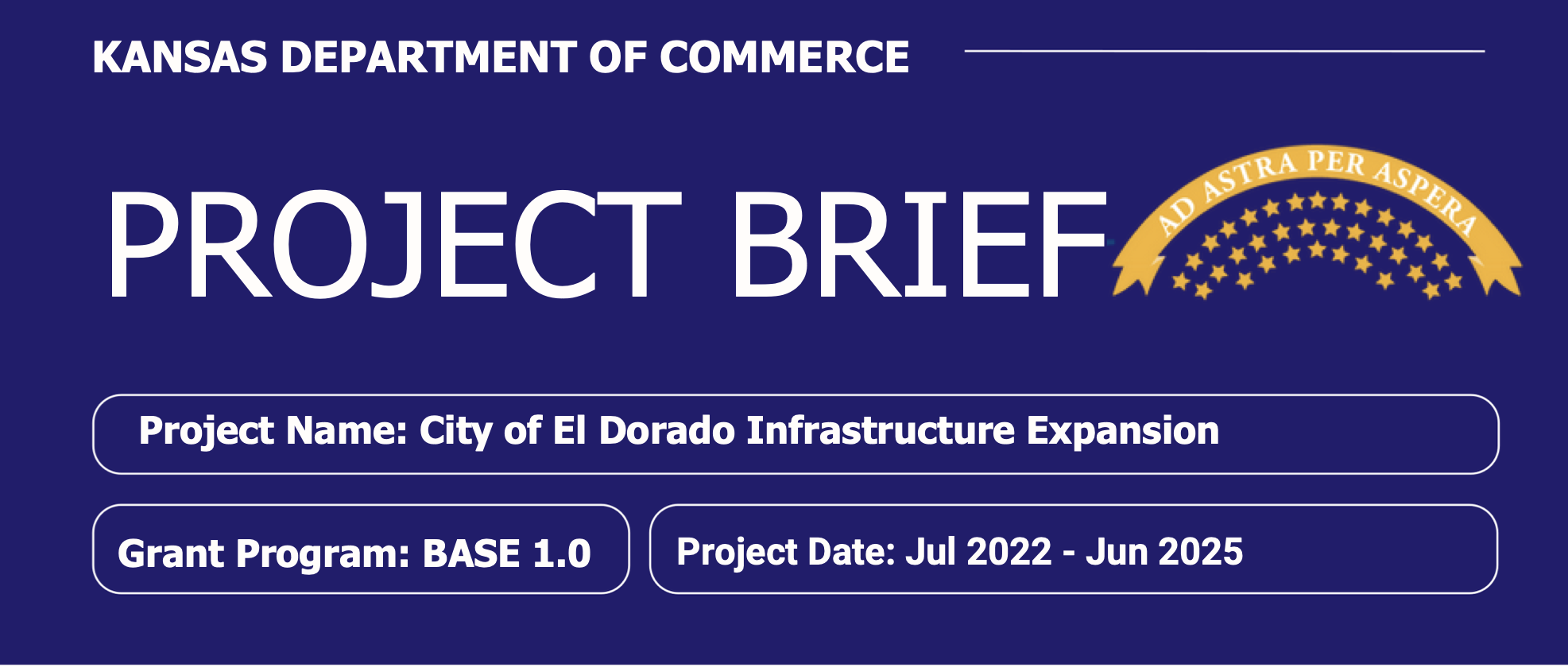 KANSAS DEPARTMENT OF COMMERCE

PROJECT BRIEF

AD ASTRA PER ASPERA

Project Name: City of El Dorado Infrastructure Expansion

Grant Program: BASE 1.0

Project Date: Jul 2022 - Jun 2025